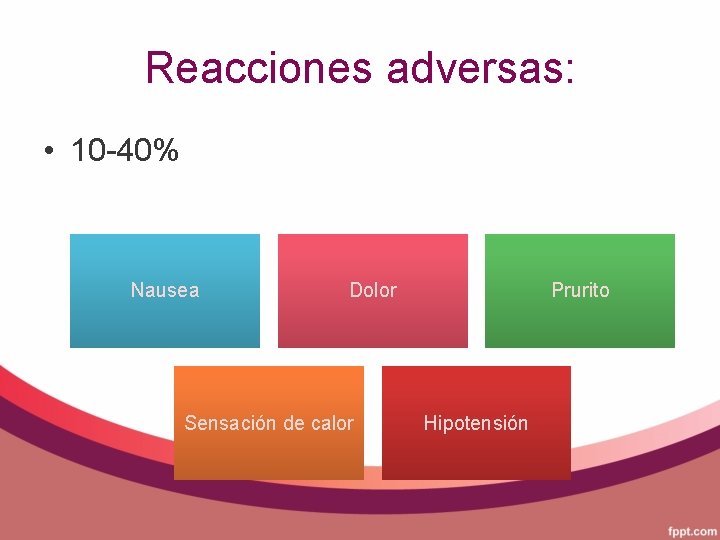 Reacciones adversas:

• 10-40%

Nausea

Dolor

Prurito

Sensación de calor

Hipotensión

fppt.com